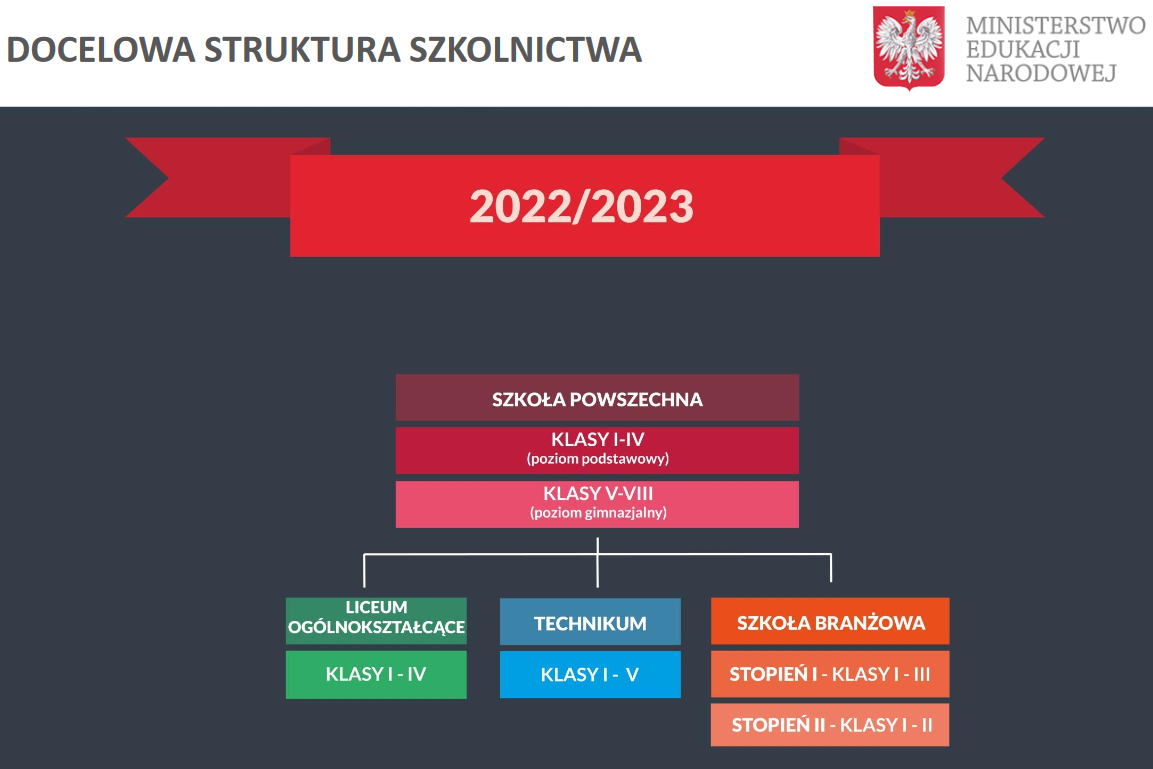 DOCELOWA STRUKTURA SZKOLNICTWA

MINISTERSTWO EDUKACJI NARODOWEJ

2022/2023

SZKOŁA POWSZECHNA

KLASY I-IV
(poziom podstawowy)

KLASY V-VIII
(poziom gimnazjalny)

LICEUM OGÓLNOKSZTAŁCĄCE

KLASY I - IV

TECHNIKUM

KLASY I - V

SZKOŁA BRANŻOWA

STOPIEŃ I - KLASY I - III

STOPIEŃ II - KLASY I - II